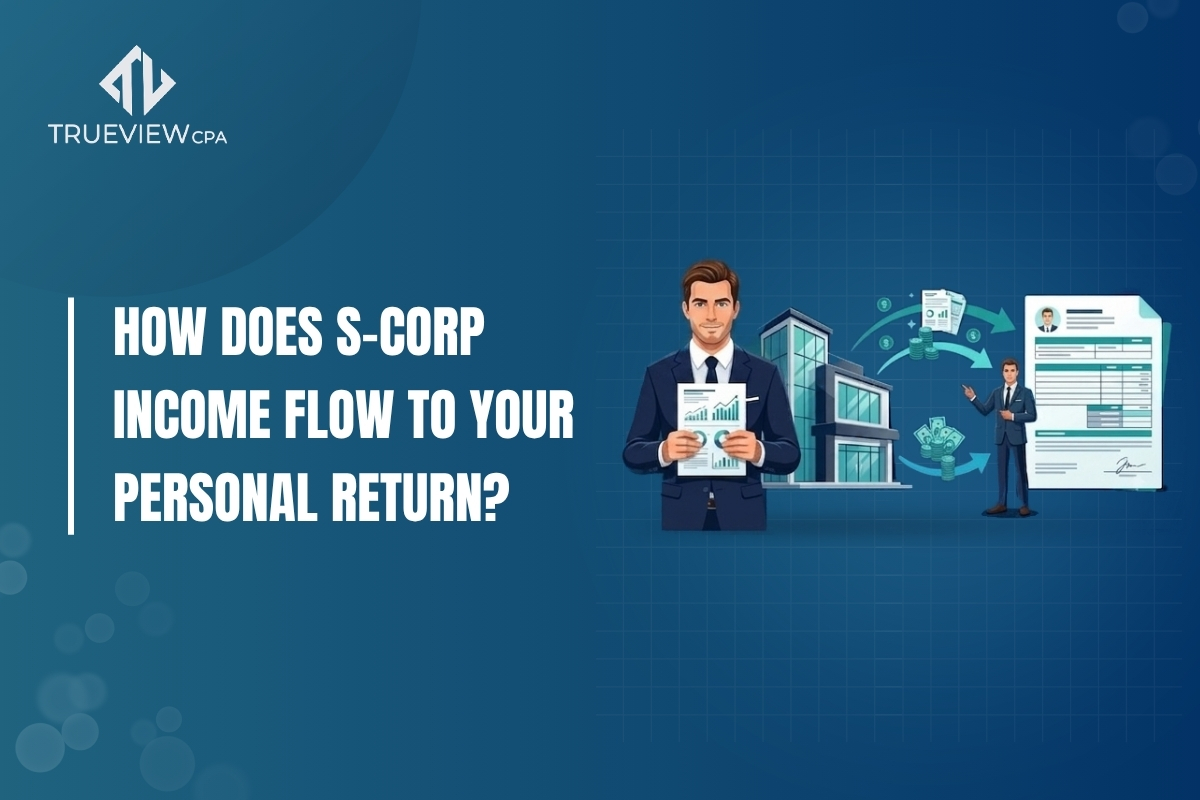 TRUEVIEW CPA

HOW DOES S-CORP INCOME FLOW TO YOUR PERSONAL RETURN?